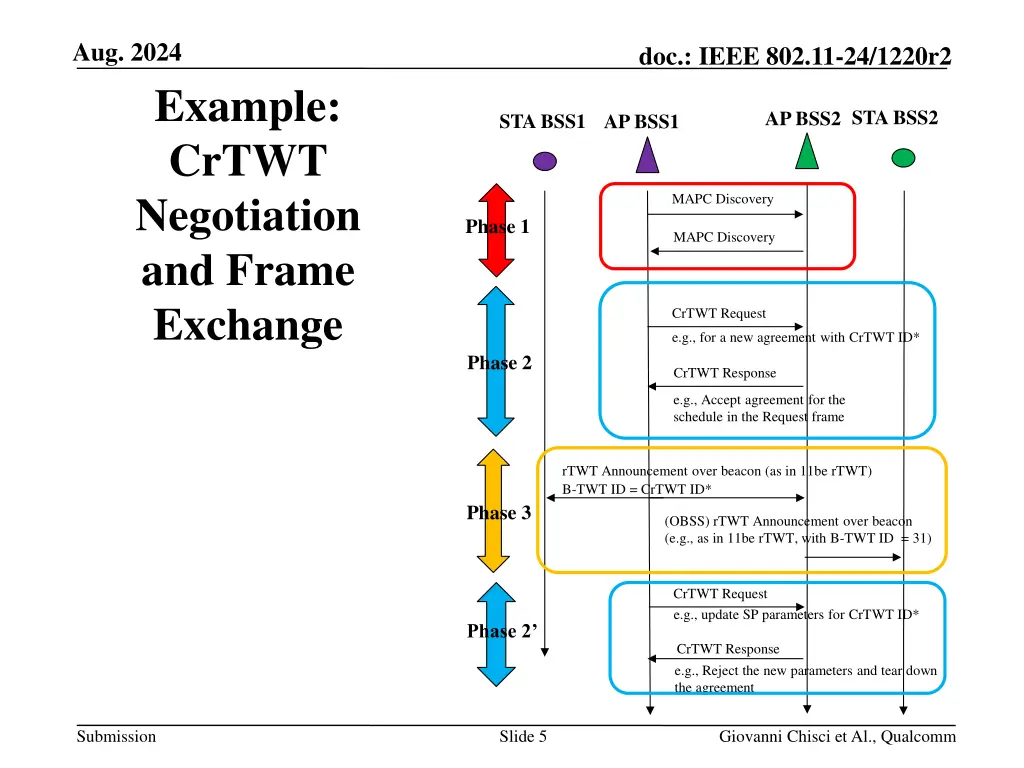 Aug. 2024

doc.: IEEE 802.11-24/1220r2

Example: CrTWT Negotiation and Frame Exchange

STA BSS1 AP BSS1 AP BSS2 STA BSS2

Phase 1

MAPC Discovery

MAPC Discovery

Phase 2

CrTWT Request
e.g., for a new agreement with CrTWT ID*

CrTWT Response
e.g., Accept agreement for the schedule in the Request frame

Phase 3

rTWT Announcement over beacon (as in 11be rTWT)
B-TWT ID = CrTWT ID*

(OBSS) rTWT Announcement over beacon (e.g., as in 11be rTWT, with B-TWT ID = 31)

Phase 2’

CrTWT Request
e.g., update SP parameters for CrTWT ID*

CrTWT Response
e.g., Reject the new parameters and tear down the agreement

Submission

Slide 5

Giovanni Chisci et Al., Qualcomm